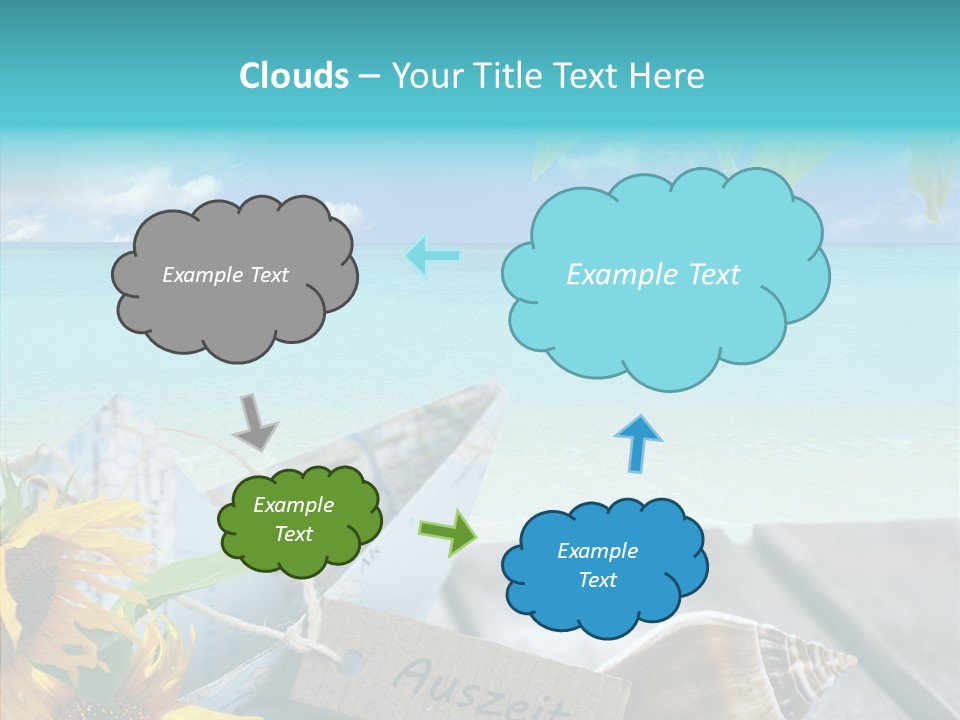 Clouds – Your Title Text Here

Example Text

Example Text

Example Text

Example Text

Auszeit